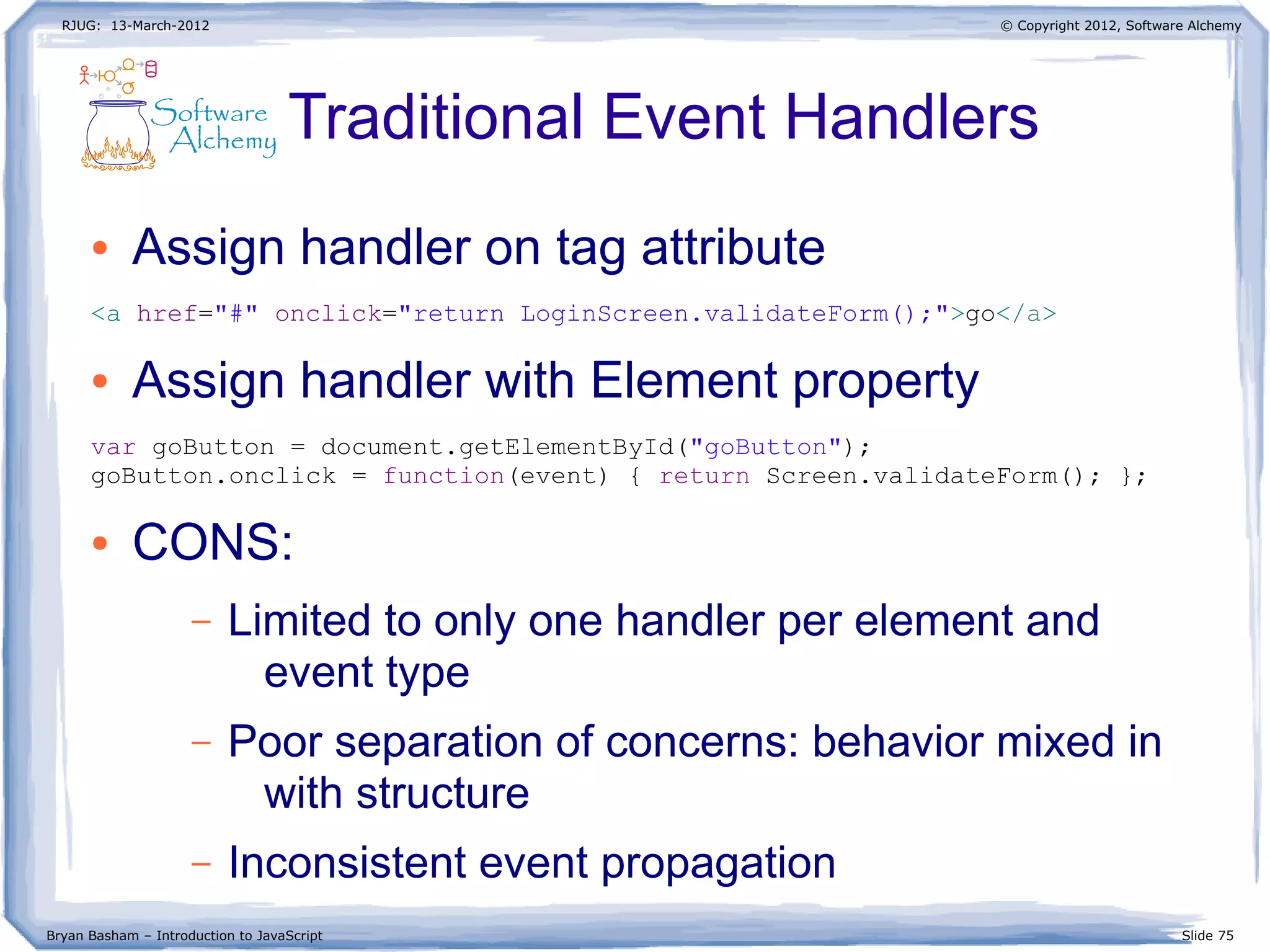 RJUG: 13-March-2012

© Copyright 2012, Software Alchemy

Software Alchemy

Traditional Event Handlers

• Assign handler on tag attribute

<a href="#" onclick="return LoginScreen.validateForm();">go</a>

• Assign handler with Element property

var goButton = document.getElementById("goButton");
goButton.onclick = function(event) { return Screen.validateForm(); };

• CONS:

– Limited to only one handler per element and event type

– Poor separation of concerns: behavior mixed in with structure

– Inconsistent event propagation

Bryan Basham – Introduction to JavaScript

Slide 75